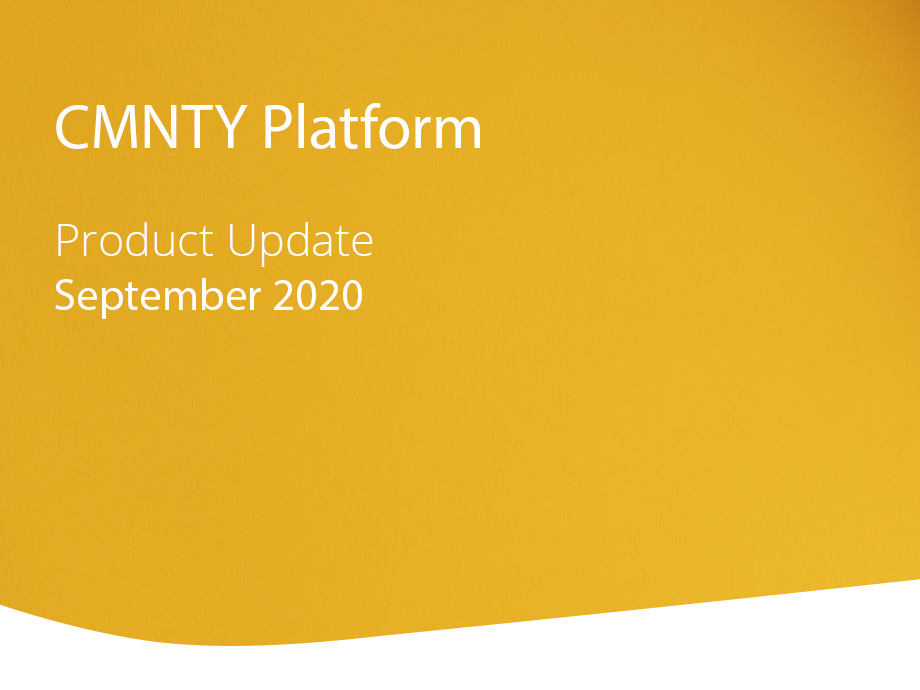 CMNTY Platform

Product Update
September 2020